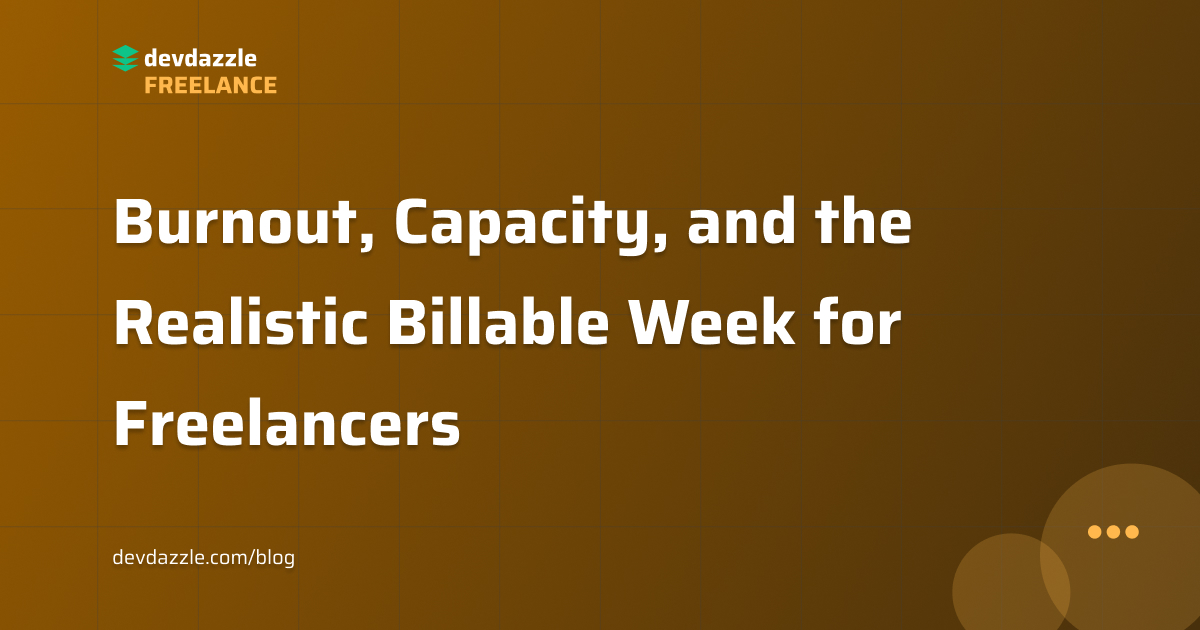 devdazzle
FREELANCE

Burnout, Capacity, and the Realistic Billable Week for Freelancers

devdazzle.com/blog